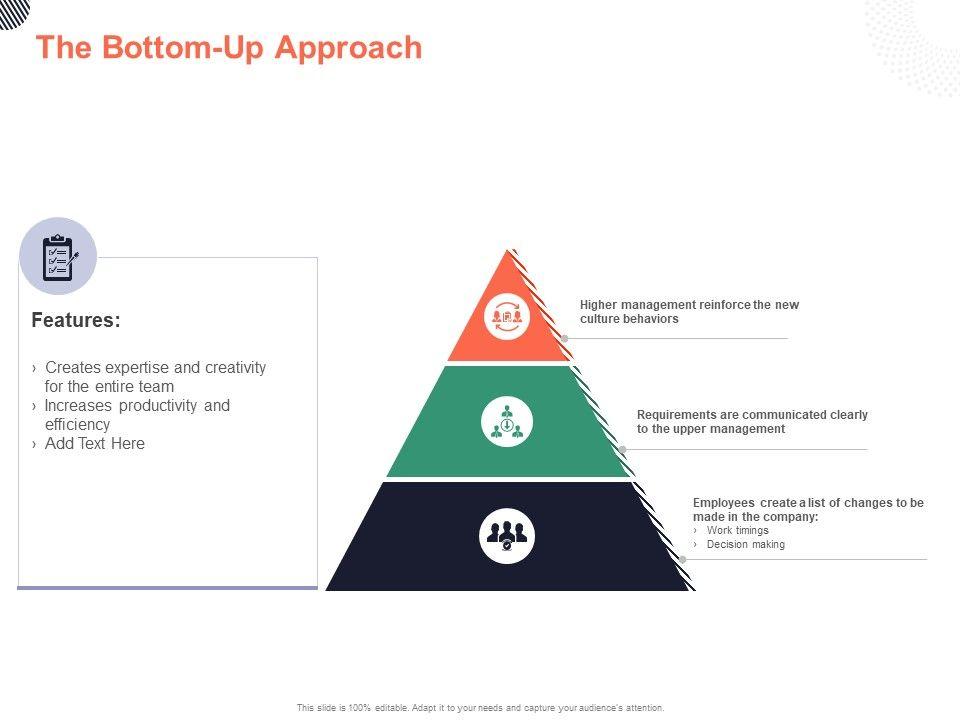 The Bottom-Up Approach

Features:

› Creates expertise and creativity for the entire team
› Increases productivity and efficiency
› Add Text Here

Higher management reinforce the new culture behaviors

Requirements are communicated clearly to the upper management

Employees create a list of changes to be made in the company:
› Work timings
› Decision making

This slide is 100% editable. Adapt it to your needs and capture your audience's attention.